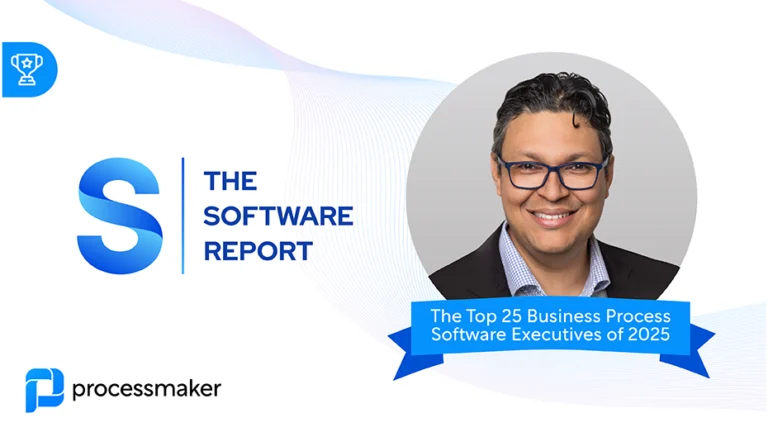 S THE SOFTWARE REPORT

The Top 25 Business Process Software Executives of 2025

processmaker